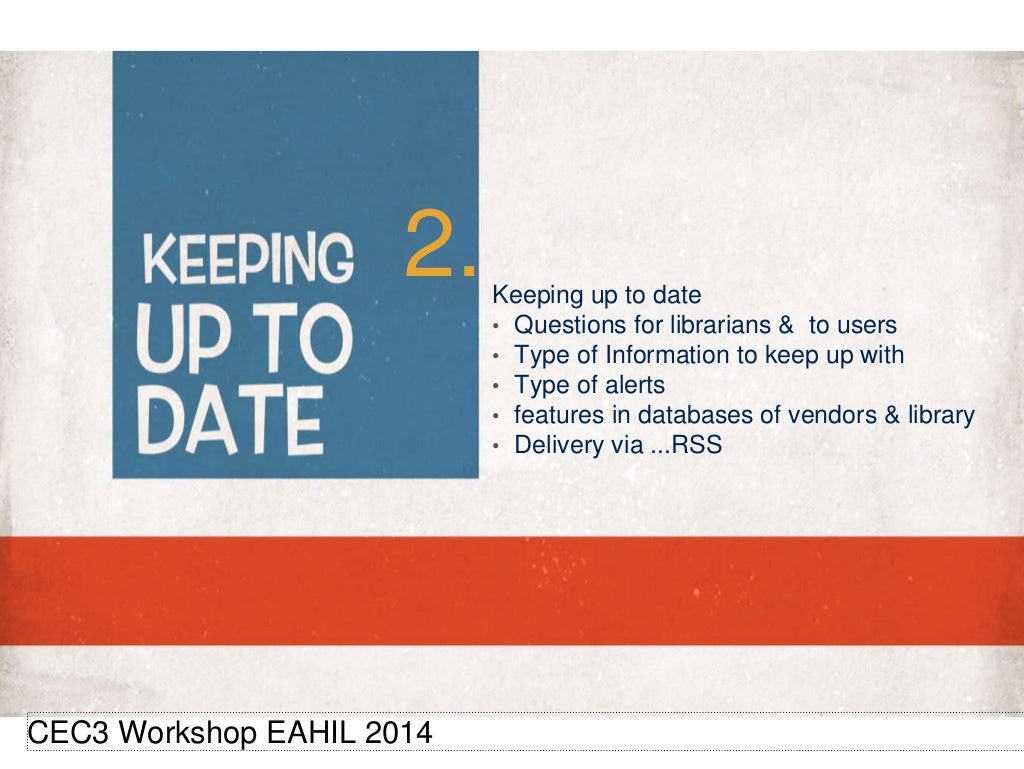 KEEPING UP TO DATE

2.

Keeping up to date
• Questions for librarians &  to users
• Type of Information to keep up with
• Type of alerts
• features in databases of vendors & library
• Delivery via ...RSS

CEC3 Workshop EAHIL 2014